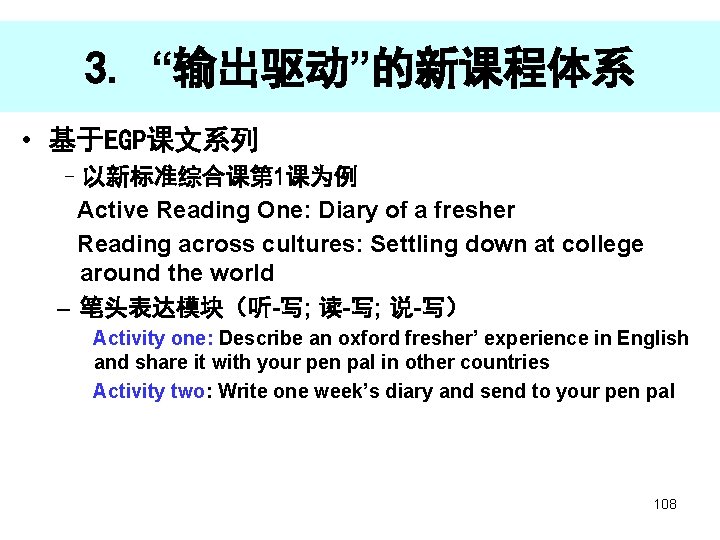 3. “输出驱动”的新课程体系

• 基于EGP课文系列

– 以新标准综合课第1课为例

Active Reading One: Diary of a fresher

Reading across cultures: Settling down at college around the world

– 笔头表达模块（听-写; 读-写; 说-写）

Activity one: Describe an oxford fresher’ experience in English and share it with your pen pal in other countries

Activity two: Write one week’s diary and send to your pen pal

108